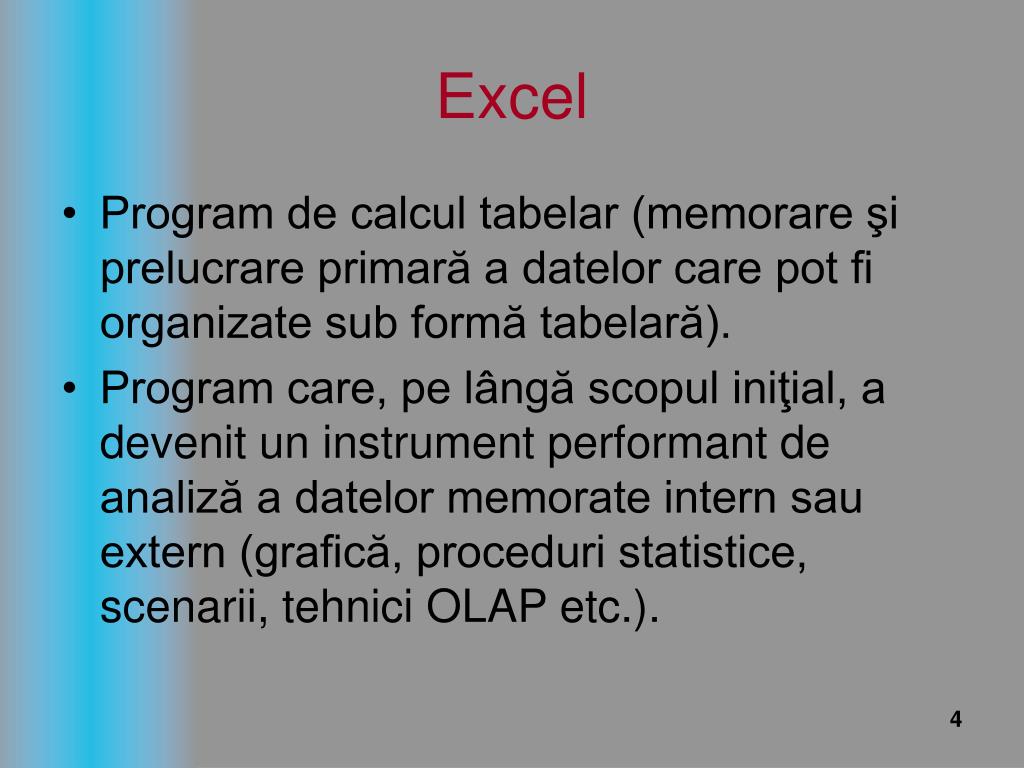 Excel

• Program de calcul tabelar (memorare şi prelucrare primară a datelor care pot fi organizate sub formă tabelară).

• Program care, pe lângă scopul iniţial, a devenit un instrument performant de analiză a datelor memorate intern sau extern (grafică, proceduri statistice, scenarii, tehnici OLAP etc.).

4